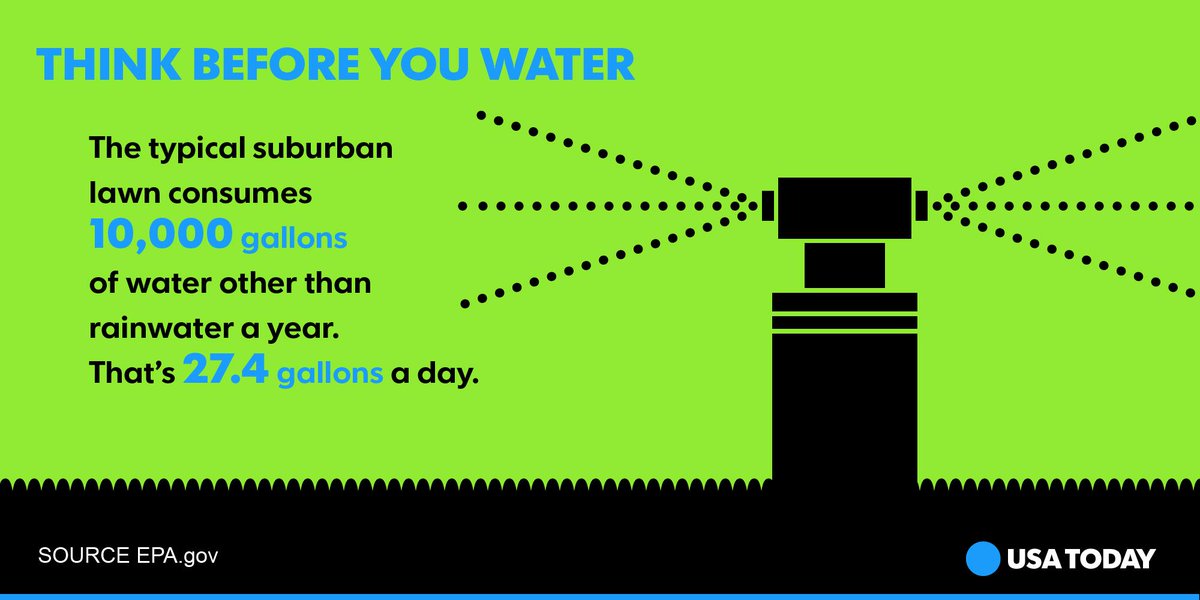 THINK BEFORE YOU WATER

The typical suburban lawn consumes 10,000 gallons of water other than rainwater a year. That's 27.4 gallons a day.

SOURCE EPA.gov

USA TODAY